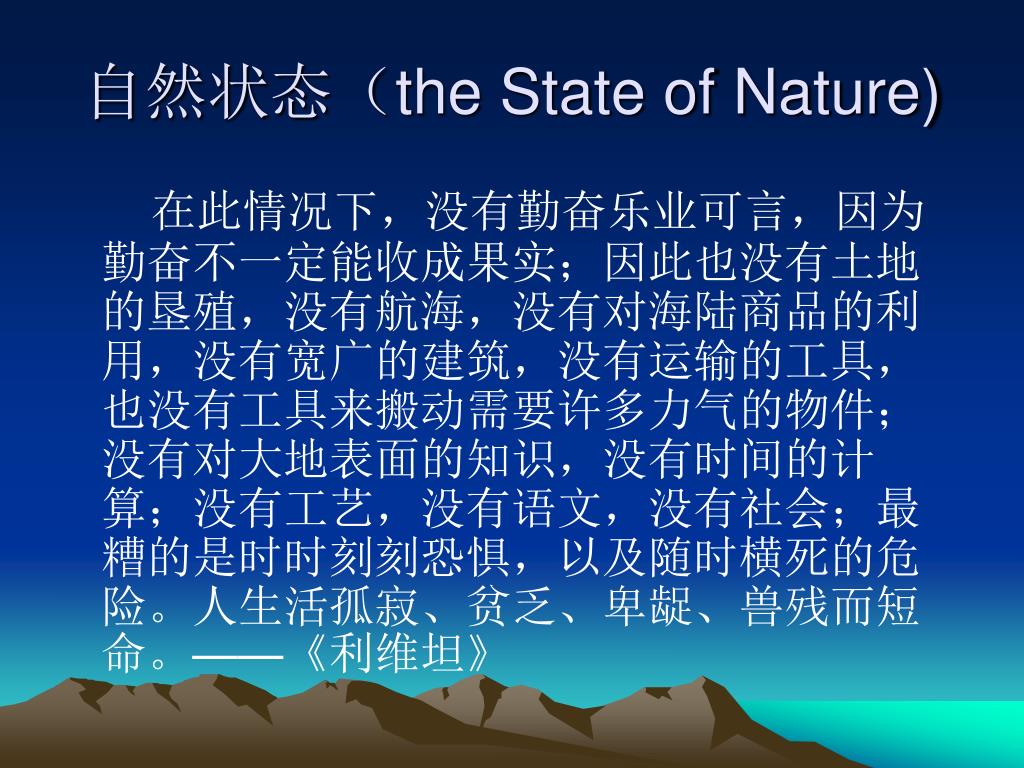 自然状态（the State of Nature)

在此情况下，没有勤奋乐业可言，因为勤奋不一定能收成果实；因此也没有土地的垦殖，没有航海，没有对海陆商品的利用，没有宽广的建筑，没有运输的工具，也没有工具来搬动需要许多力气的物件；没有对大地表面的知识，没有时间的计算；没有工艺，没有语文，没有社会；最糟的是时时刻刻恐惧，以及随时横死的危险。人生活孤寂、贫乏、卑龊、兽残而短命。——《利维坦》